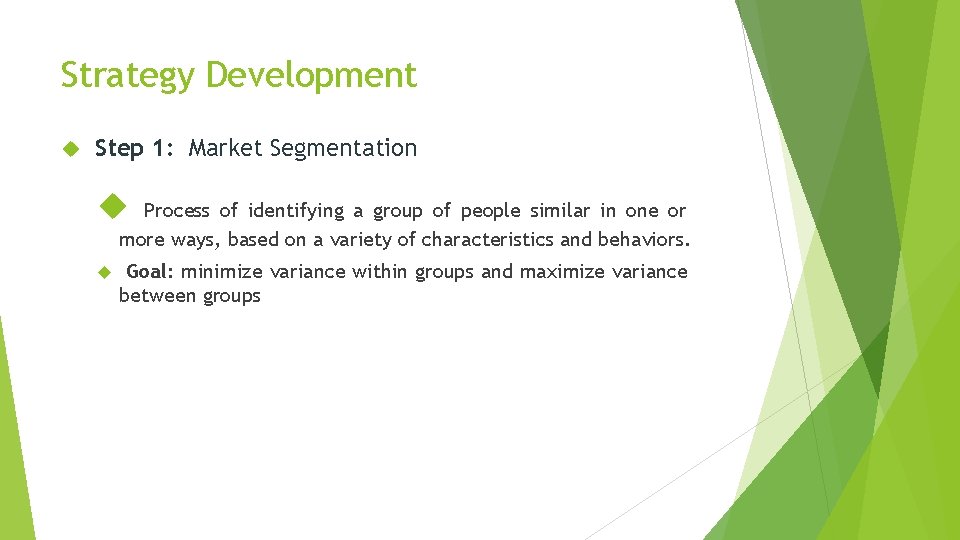 Strategy Development

Step 1: Market Segmentation

Process of identifying a group of people similar in one or more ways, based on a variety of characteristics and behaviors.

Goal: minimize variance within groups and maximize variance between groups